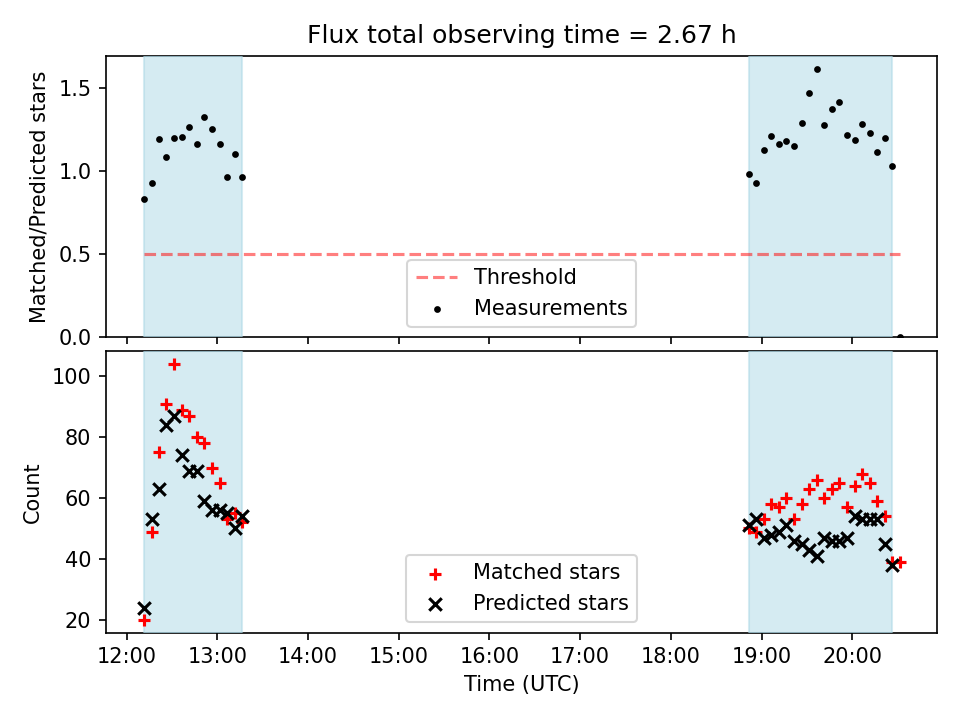 Flux total observing time = 2.67 h

Matched/Predicted stars

1.5
1.0
0.5
0.0

Threshold
Measurements

Count

100
80
60
40
20

Matched stars
Predicted stars

12:00 13:00 14:00 15:00 16:00 17:00 18:00 19:00 20:00

Time (UTC)